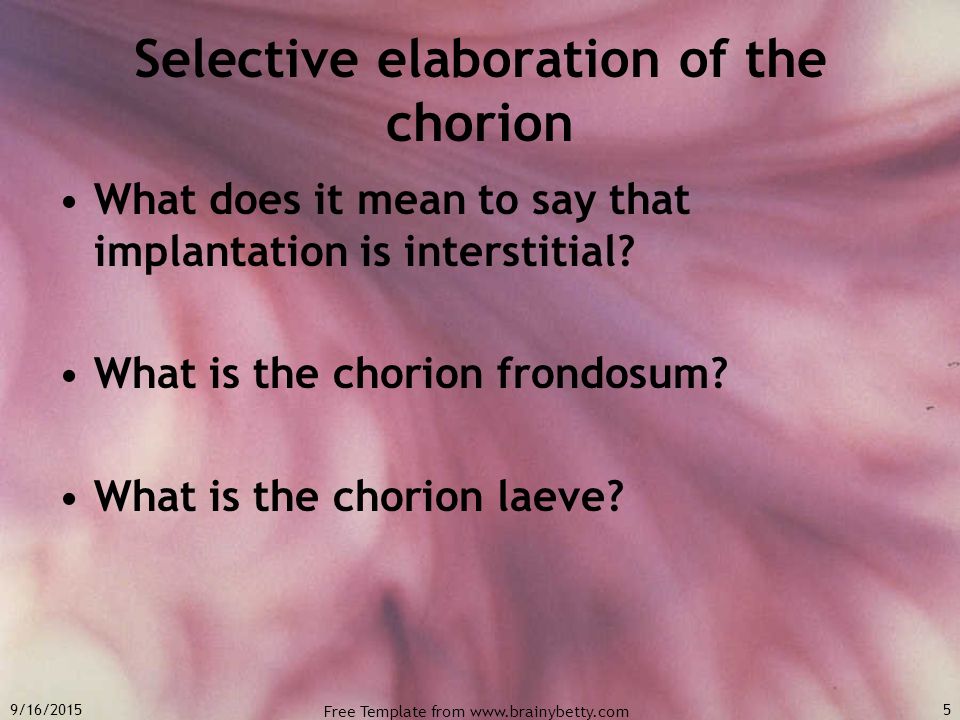 Selective elaboration of the chorion

• What does it mean to say that implantation is interstitial?

• What is the chorion frondosum?

• What is the chorion laeve?

9/16/2015

Free Template from www.brainybetty.com

5